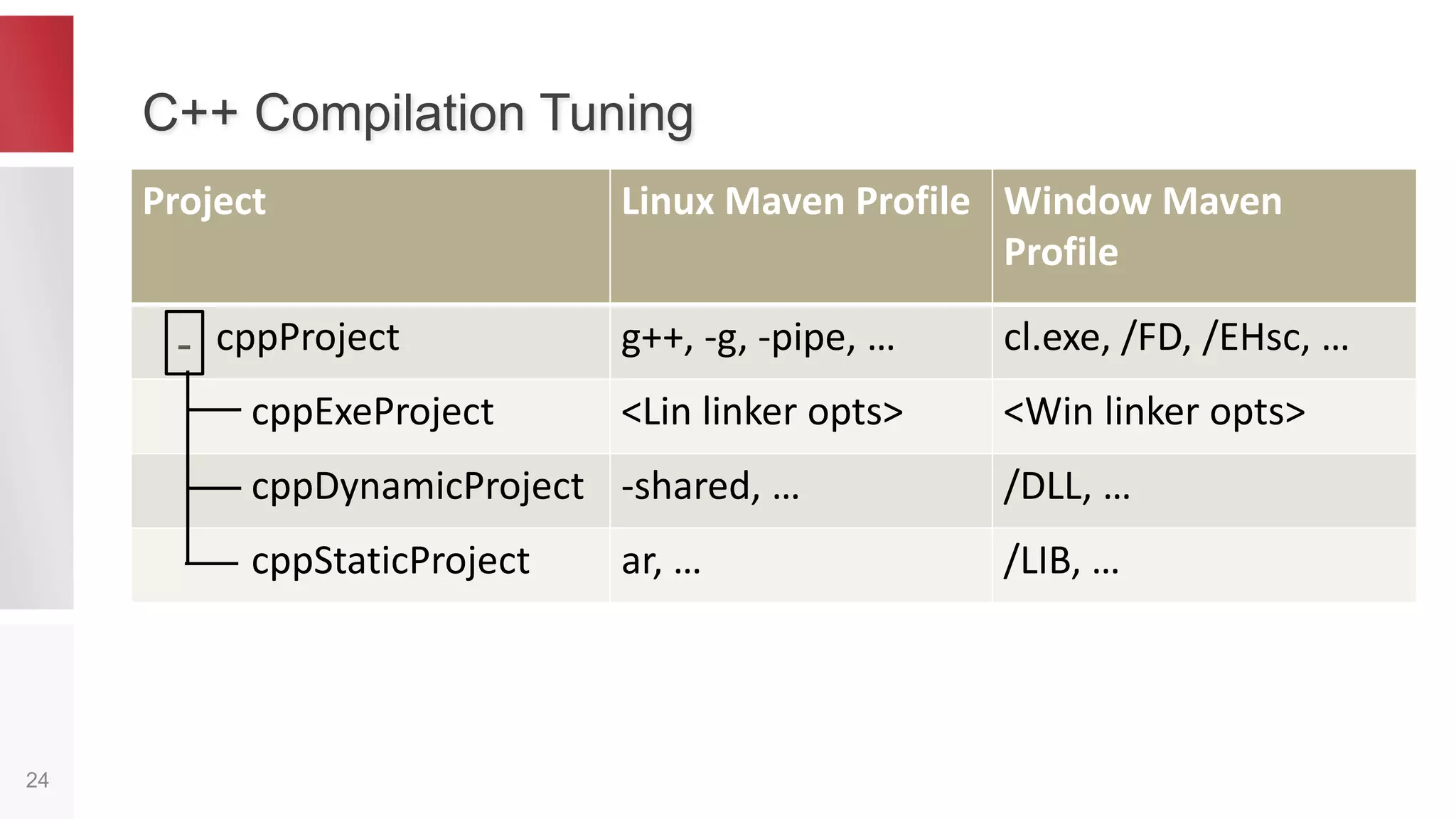 C++ Compilation Tuning

| Project | Linux Maven Profile | Window Maven Profile |
|---|---|---|
| - cppProject | g++, -g, -pipe, … | cl.exe, /FD, /EHsc, … |
| cppExeProject | <Lin linker opts> | <Win linker opts> |
| cppDynamicProject | -shared, … | /DLL, … |
| cppStaticProject | ar, … | /LIB, … |

24